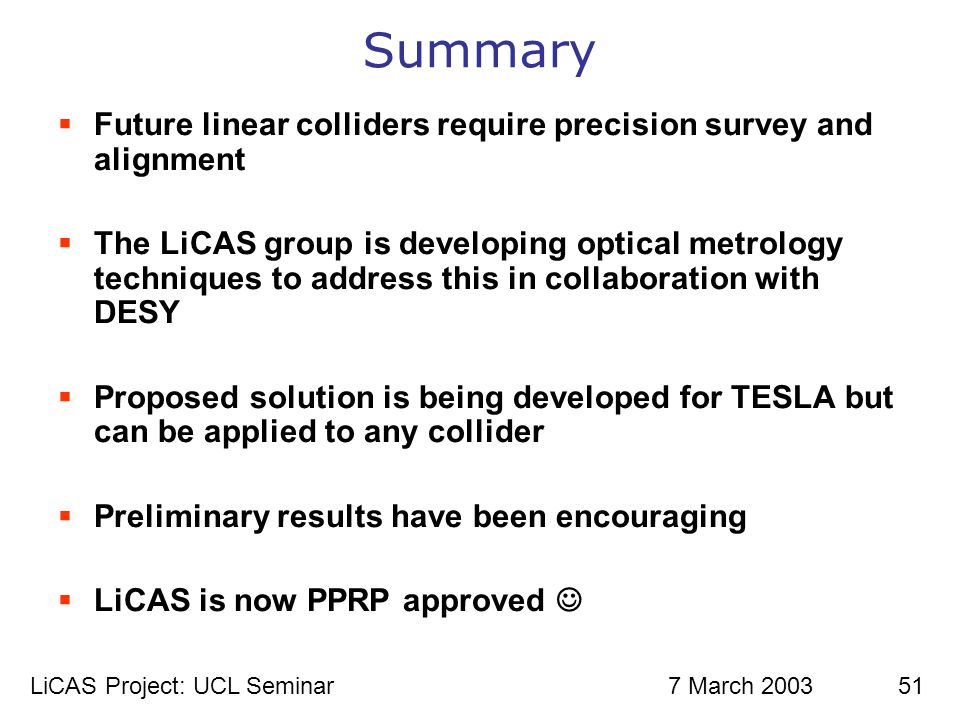 Summary

▪ Future linear colliders require precision survey and alignment

▪ The LiCAS group is developing optical metrology techniques to address this in collaboration with DESY

▪ Proposed solution is being developed for TESLA but can be applied to any collider

▪ Preliminary results have been encouraging

▪ LiCAS is now PPRP approved ☺

LiCAS Project: UCL Seminar 7 March 2003 51